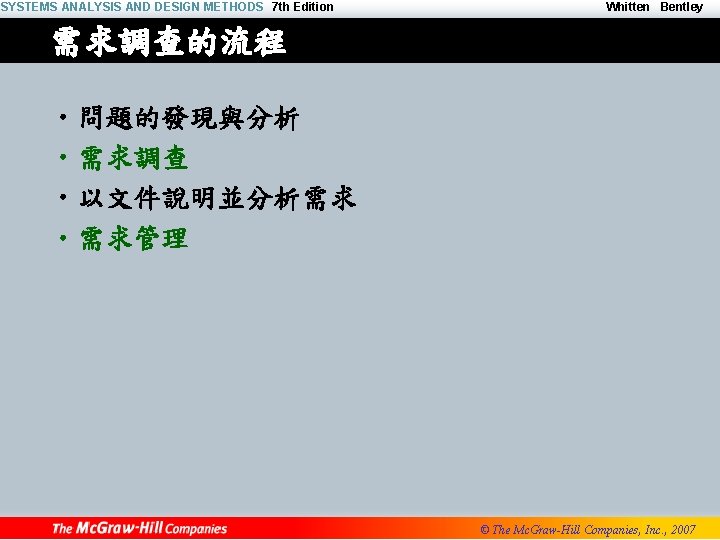 SYSTEMS ANALYSIS AND DESIGN METHODS 7th Edition Whitten Bentley

需求調查的流程

• 問題的發現與分析
• 需求調查
• 以文件說明並分析需求
• 需求管理

The McGraw-Hill Companies © The McGraw-Hill Companies, Inc., 2007